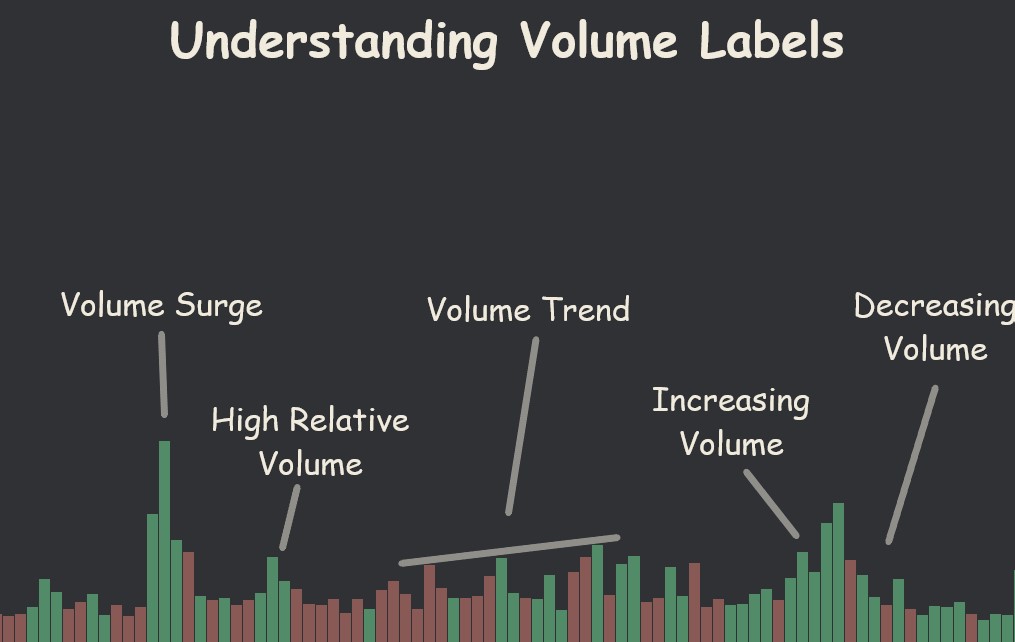 Understanding Volume Labels

Volume Surge

High Relative Volume

Volume Trend

Increasing Volume

Decreasing Volume